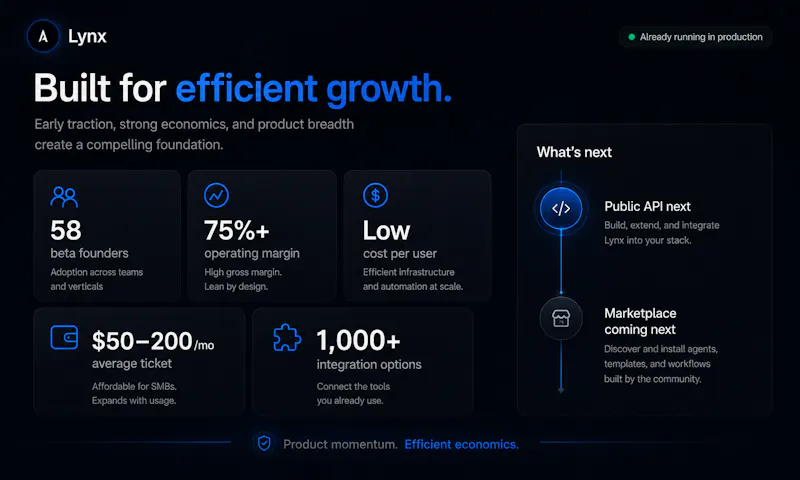 Lynx

Already running in production

Built for efficient growth.

Early traction, strong economics, and product breadth create a compelling foundation.

58
beta founders
Adoption across teams and verticals

75%+
operating margin
High gross margin. Lean by design.

Low
cost per user
Efficient infrastructure and automation at scale.

$50–200/mo
average ticket
Affordable for SMBs. Expands with usage.

1,000+
integration options
Connect the tools you already use.

What's next

Public API next
Build, extend, and integrate Lynx into your stack.

Marketplace coming next
Discover and install agents, templates, and workflows built by the community.

Product momentum. Efficient economics.